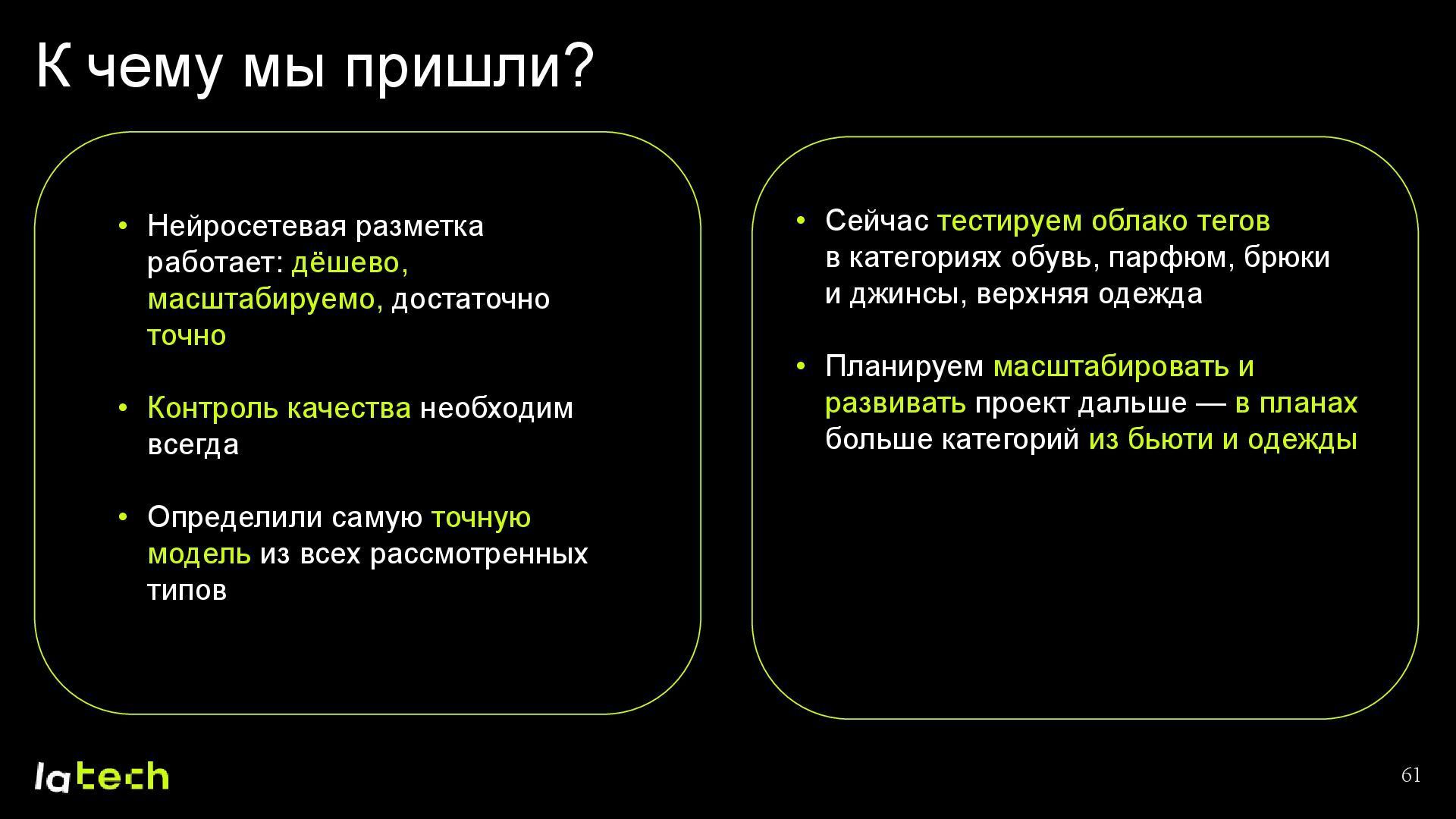 К чему мы пришли?

• Нейросетевая разметка работает: дёшево, масштабируемо, достаточно точно

• Контроль качества необходим всегда

• Определили самую точную модель из всех рассмотренных типов

• Сейчас тестируем облако тегов в категориях обувь, парфюм, брюки и джинсы, верхняя одежда

• Планируем масштабировать и развивать проект дальше — в планах больше категорий из бьюти и одежды

latech

61